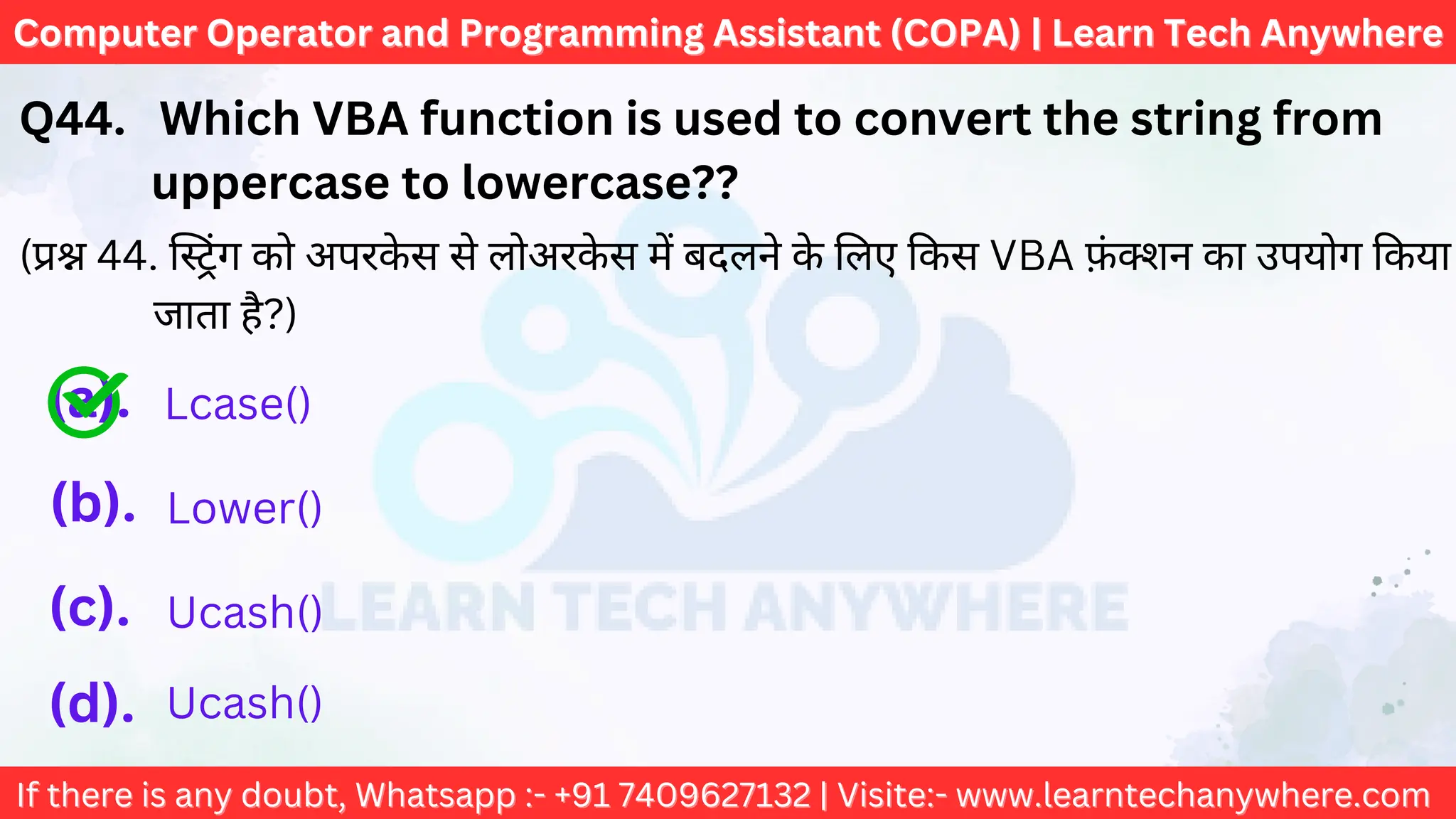 Computer Operator and Programming Assistant (COPA) | Learn Tech Anywhere

Q44. Which VBA function is used to convert the string from uppercase to lowercase??

(प्रश्न 44. स्ट्रिंग को अपरकेस से लोअरकेस में बदलने के लिए किस VBA फ़ंक्शन का उपयोग किया जाता है?)

(a). Lcase()

(b). Lower()

(c). Ucash()

(d). Ucash()

LEARN TECH ANYWHERE

If there is any doubt, Whatsapp :- +91 7409627132 | Visite:- www.learntechanywhere.com